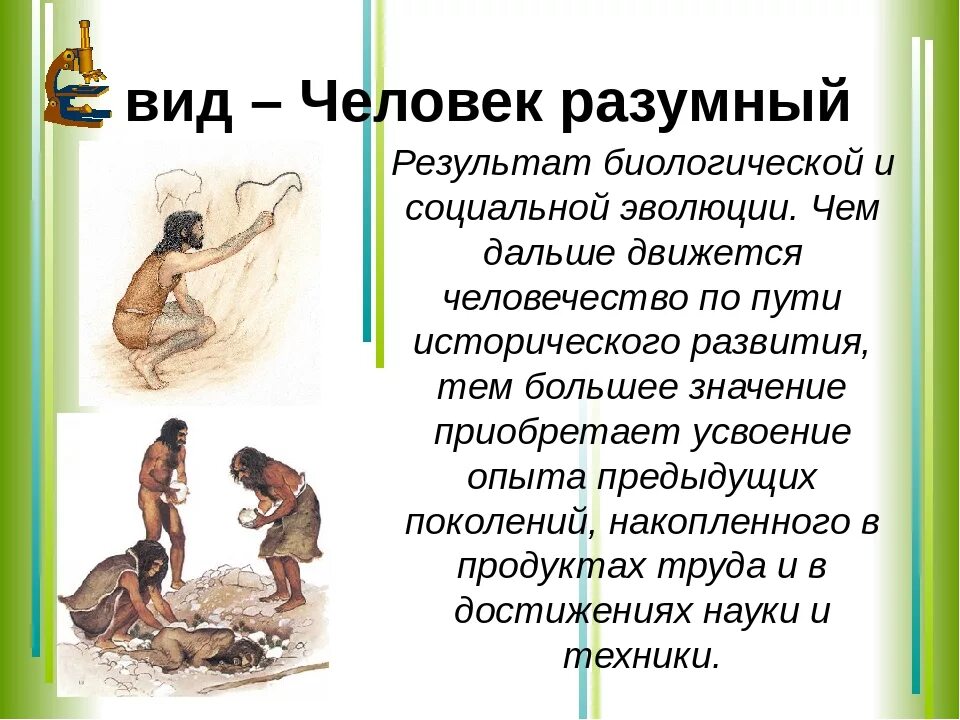 вид – Человек разумный

Результат биологической и социальной эволюции. Чем дальше движется человечество по пути исторического развития, тем большее значение приобретает усвоение опыта предыдущих поколений, накопленного в продуктах труда и в достижениях науки и техники.